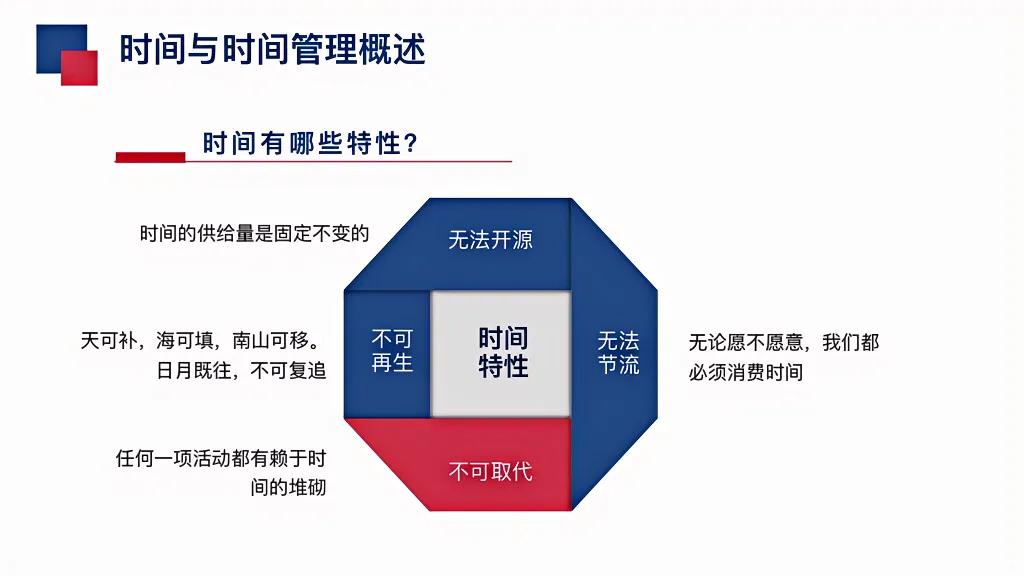 时间与时间管理概述

时间有哪些特性？

时间的供给量是固定不变的

无法开源

天可补，海可填，南山可移。日月既往，不可复追

不可再生

时间特性

无法节流

无论愿不愿意，我们都必须消费时间

任何一项活动都有赖于时间的堆砌

不可取代